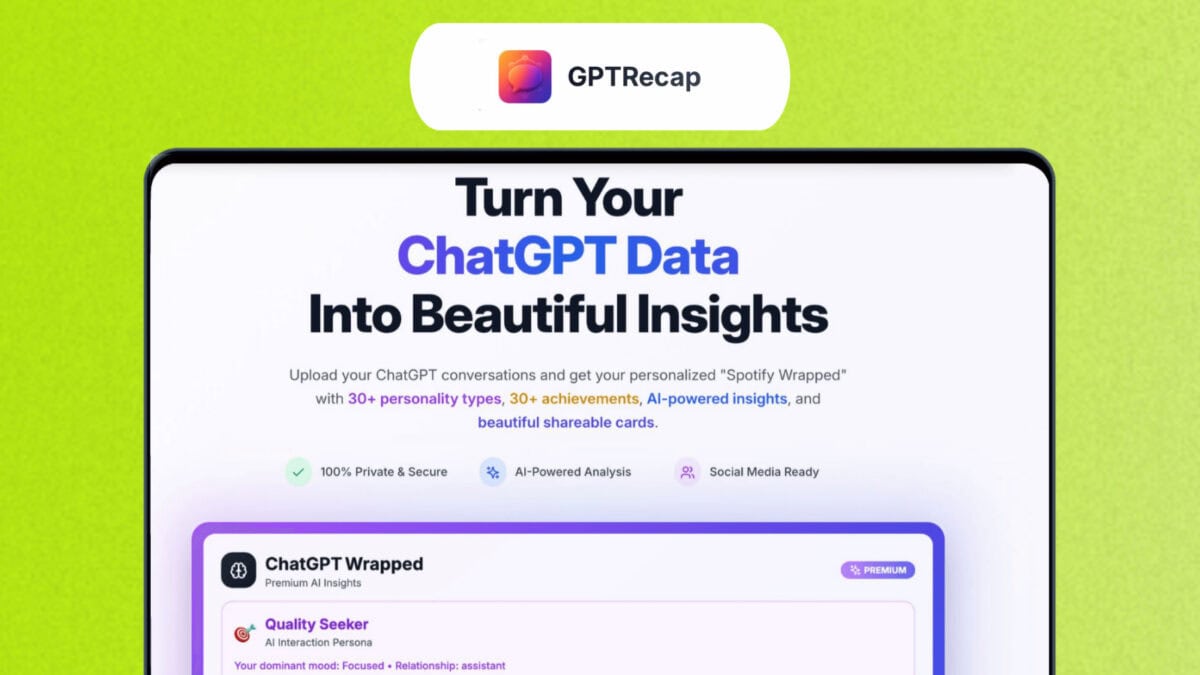 GPTRecap

Turn Your ChatGPT Data Into Beautiful Insights

Upload your ChatGPT conversations and get your personalized "Spotify Wrapped" with 30+ personality types, 30+ achievements, AI-powered insights, and beautiful shareable cards.

100% Private & Secure
AI-Powered Analysis
Social Media Ready

ChatGPT Wrapped
Premium AI Insights
PREMIUM

Quality Seeker
AI Interaction Persona
Your dominant mood: Focused • Relationship: assistant